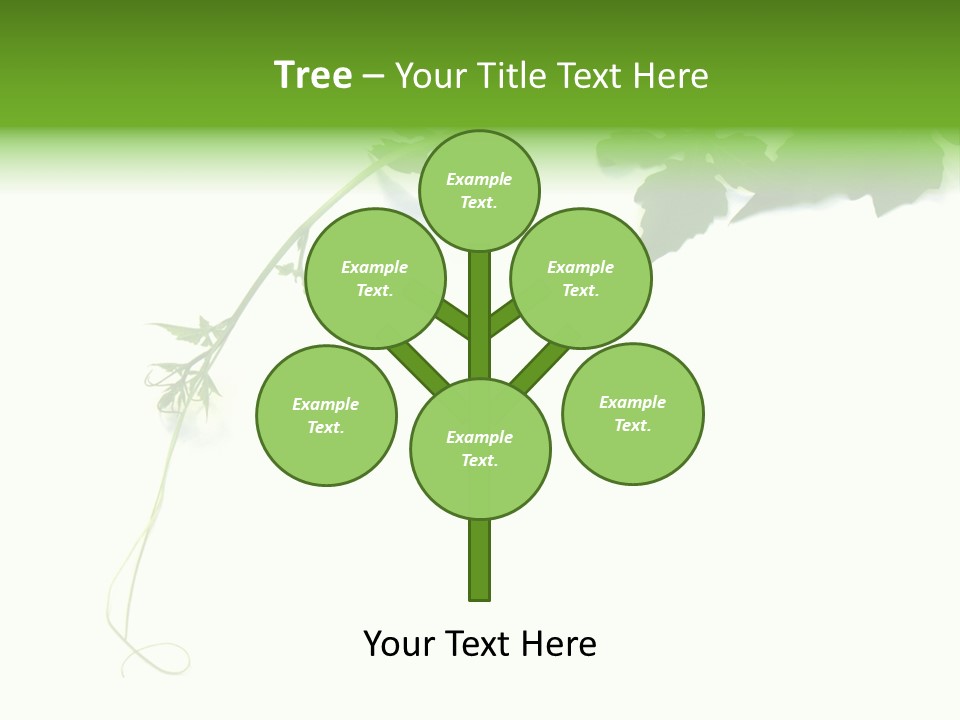 Tree – Your Title Text Here

Example Text.

Example Text.

Example Text.

Example Text.

Example Text.

Example Text.

Your Text Here